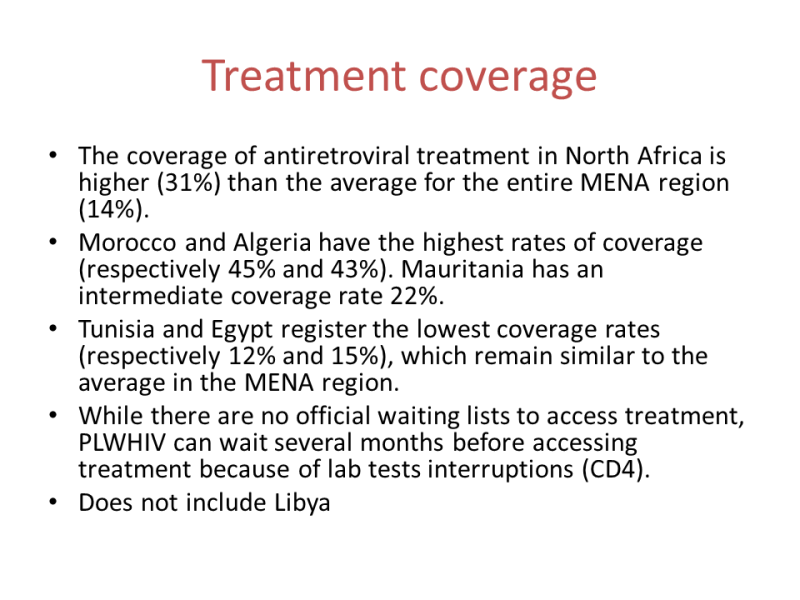 Treatment coverage

• The coverage of antiretroviral treatment in North Africa is higher (31%) than the average for the entire MENA region (14%).
• Morocco and Algeria have the highest rates of coverage (respectively 45% and 43%). Mauritania has an intermediate coverage rate 22%.
• Tunisia and Egypt register the lowest coverage rates (respectively 12% and 15%), which remain similar to the average in the MENA region.
• While there are no official waiting lists to access treatment, PLWHIV can wait several months before accessing treatment because of lab tests interruptions (CD4).
• Does not include Libya